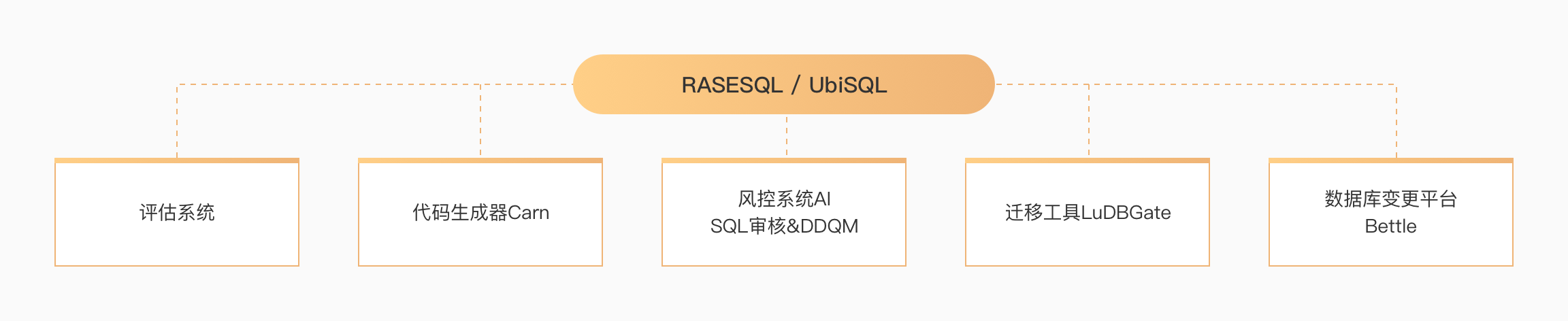 RASESQL / UbiSQL

评估系统

代码生成器Carn

风控系统AI
SQL审核&DDQM

迁移工具LuDBGate

数据库变更平台
Bettle